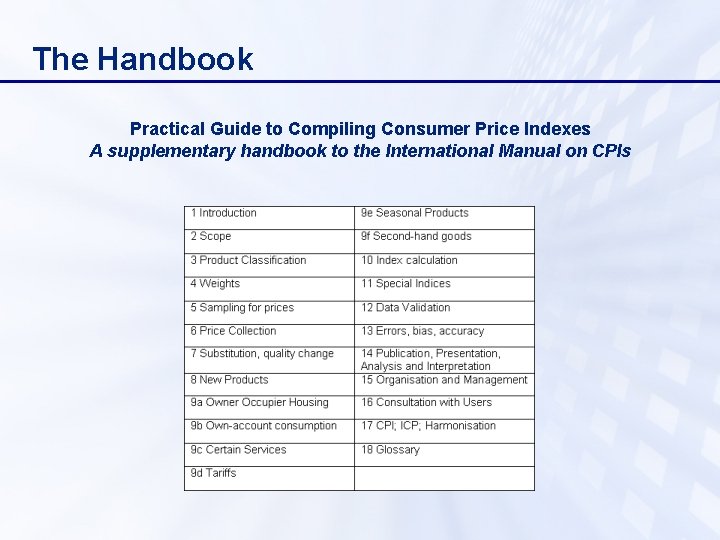 The Handbook

Practical Guide to Compiling Consumer Price Indexes
A supplementary handbook to the International Manual on CPIs

| 1 Introduction | 9e Seasonal Products |
|---|---|
| 2 Scope | 9f Second-hand goods |
| 3 Product Classification | 10 Index calculation |
| 4 Weights | 11 Special Indices |
| 5 Sampling for prices | 12 Data Validation |
| 6 Price Collection | 13 Errors, bias, accuracy |
| 7 Substitution, quality change | 14 Publication, Presentation, Analysis and Interpretation |
| 8 New Products | 15 Organisation and Management |
| 9a Owner Occupier Housing | 16 Consultation with Users |
| 9b Own-account consumption | 17 CPI; ICP; Harmonisation |
| 9c Certain Services | 18 Glossary |
| 9d Tariffs | |